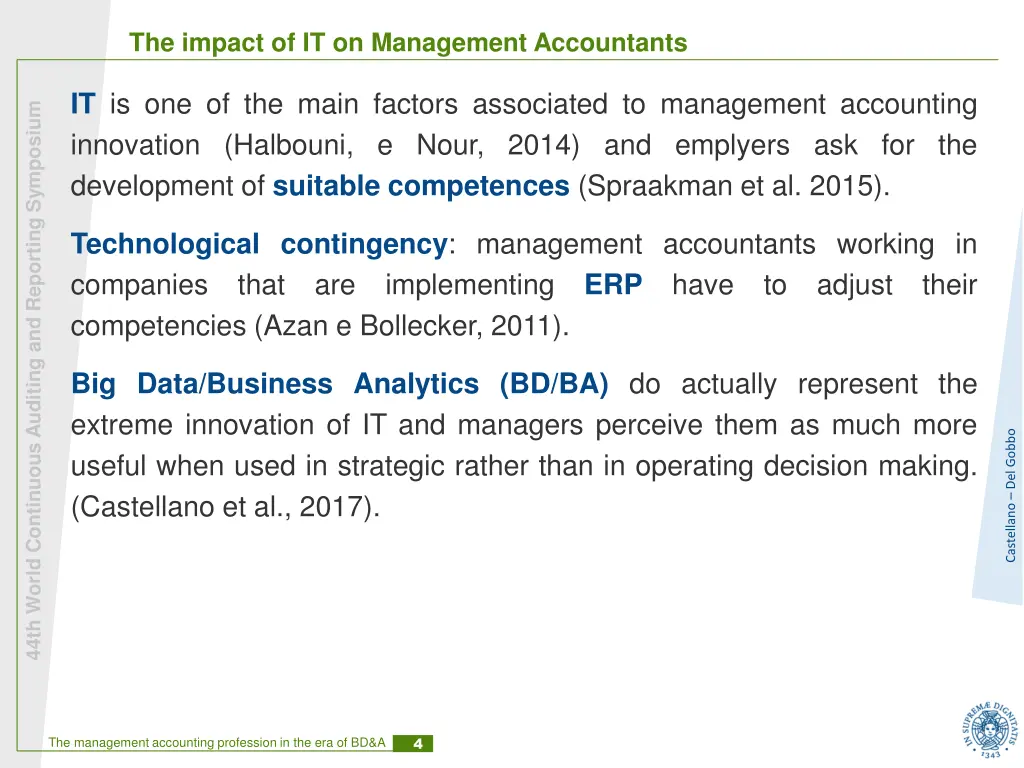 The impact of IT on Management Accountants

44th World Continuous Auditing and Reporting Symposium

IT is one of the main factors associated to management accounting innovation (Halbouni, e Nour, 2014) and emplyers ask for the development of suitable competences (Spraakman et al. 2015).

Technological contingency: management accountants working in companies that are implementing ERP have to adjust their competencies (Azan e Bollecker, 2011).

Big Data/Business Analytics (BD/BA) do actually represent the extreme innovation of IT and managers perceive them as much more useful when used in strategic rather than in operating decision making. (Castellano et al., 2017).

Castellano – Del Gobbo

The management accounting profession in the era of BD&A 4

IN SUPREMÆ DIGNITATIS 1343